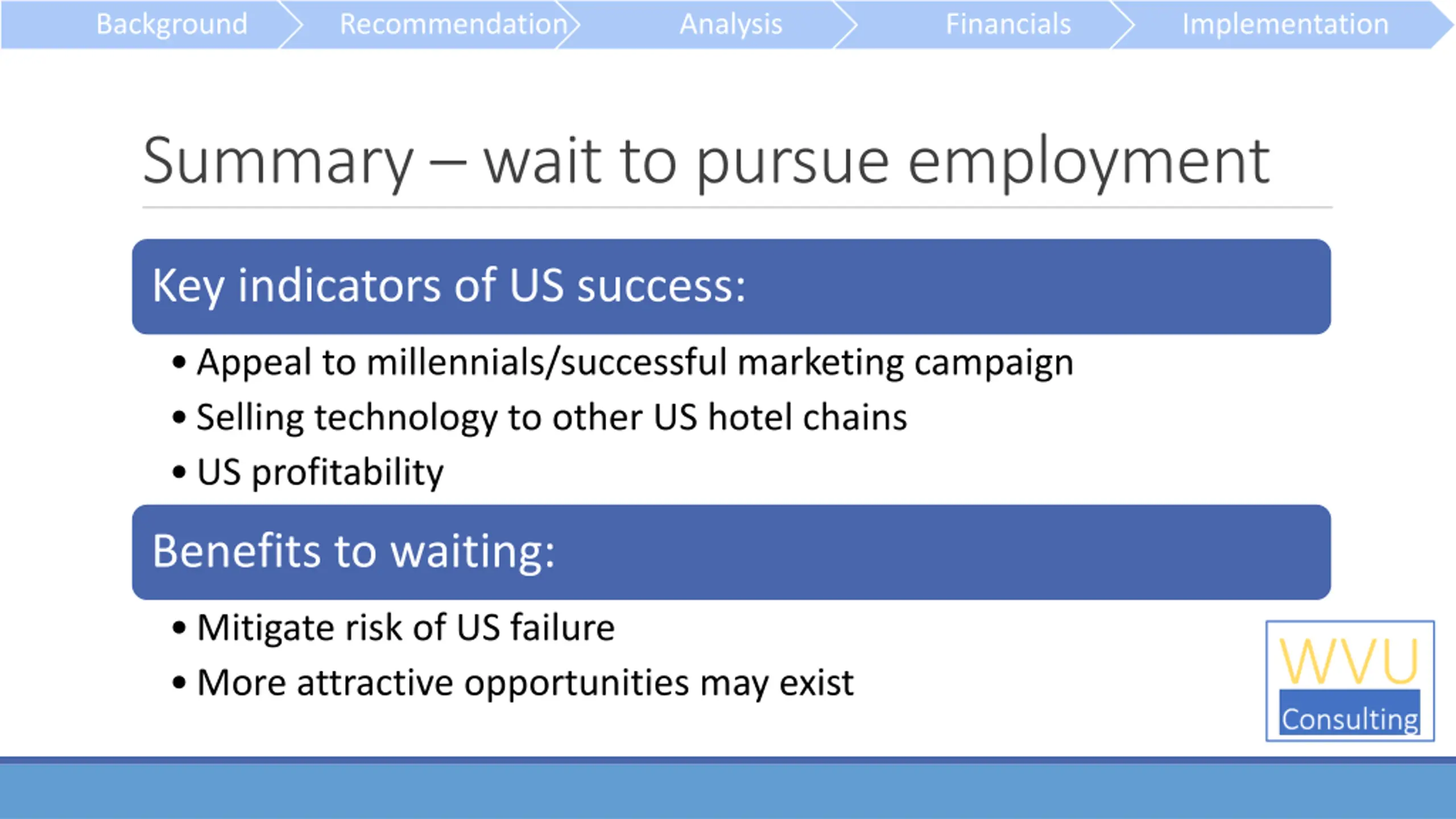 Background Recommendation Analysis Financials Implementation

Summary – wait to pursue employment

Key indicators of US success:

• Appeal to millennials/successful marketing campaign
• Selling technology to other US hotel chains
• US profitability

Benefits to waiting:

• Mitigate risk of US failure
• More attractive opportunities may exist

WVU
Consulting